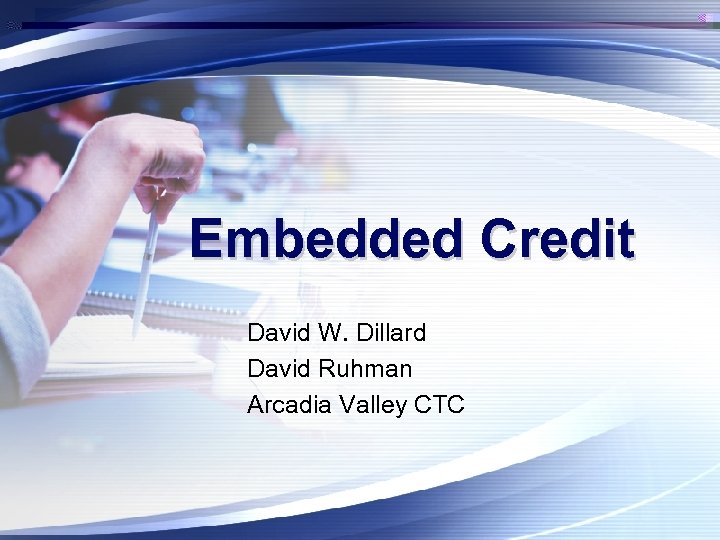 Embedded Credit

David W. Dillard
David Ruhman
Arcadia Valley CTC